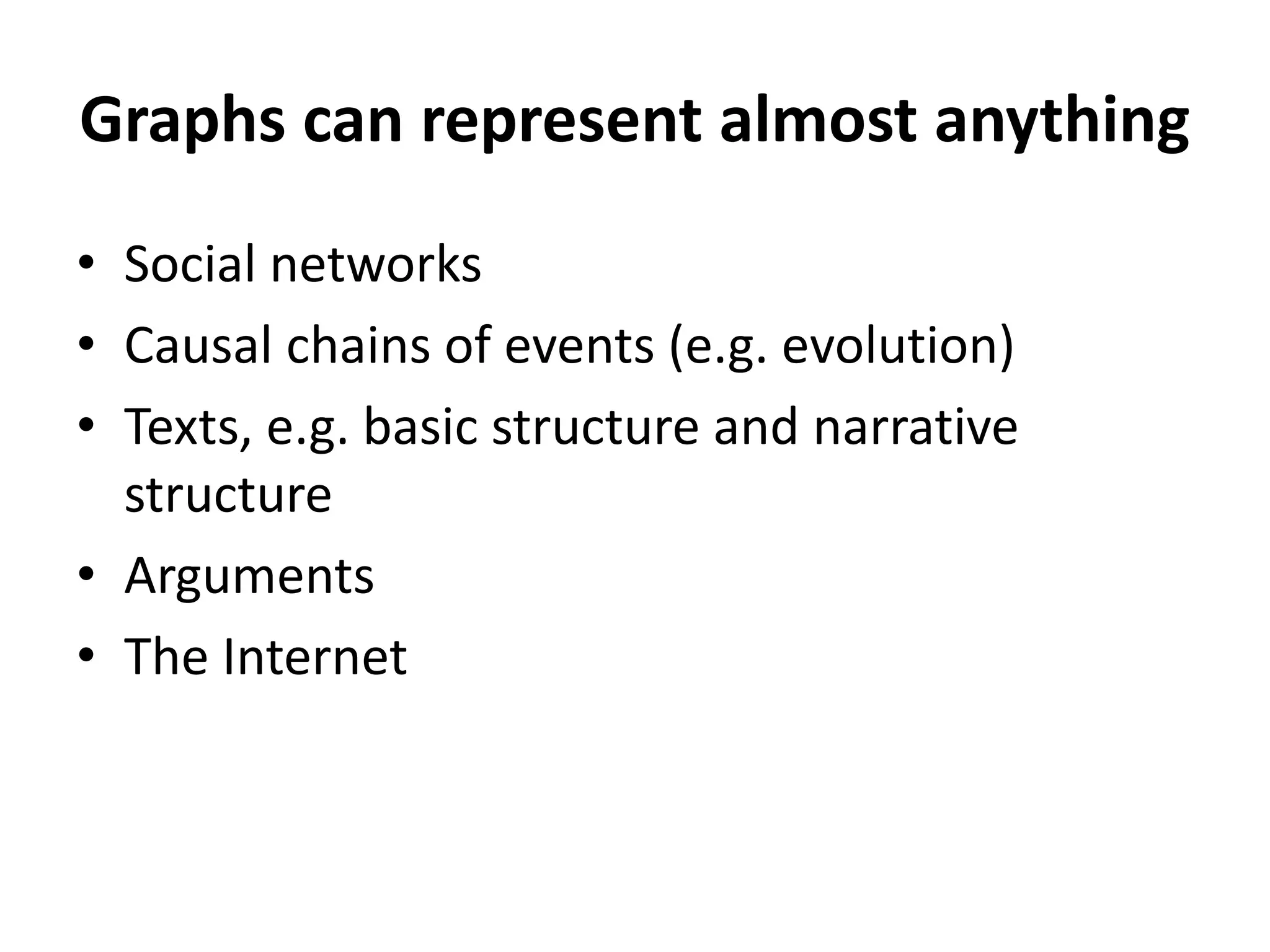 Graphs can represent almost anything

• Social networks
• Causal chains of events (e.g. evolution)
• Texts, e.g. basic structure and narrative structure
• Arguments
• The Internet